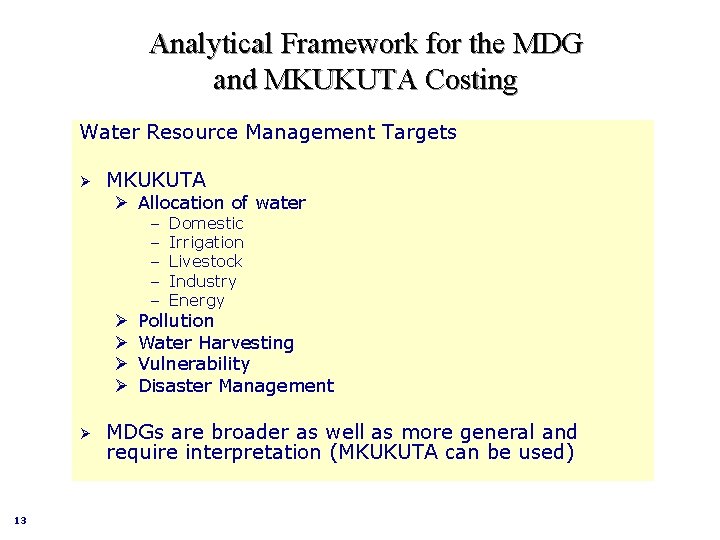 Analytical Framework for the MDG and MKUKUTA Costing

Water Resource Management Targets

➢ MKUKUTA
➢ Allocation of water
– Domestic
– Irrigation
– Livestock
– Industry
– Energy
➢ Pollution
➢ Water Harvesting
➢ Vulnerability
➢ Disaster Management

➢ MDGs are broader as well as more general and require interpretation (MKUKUTA can be used)

13